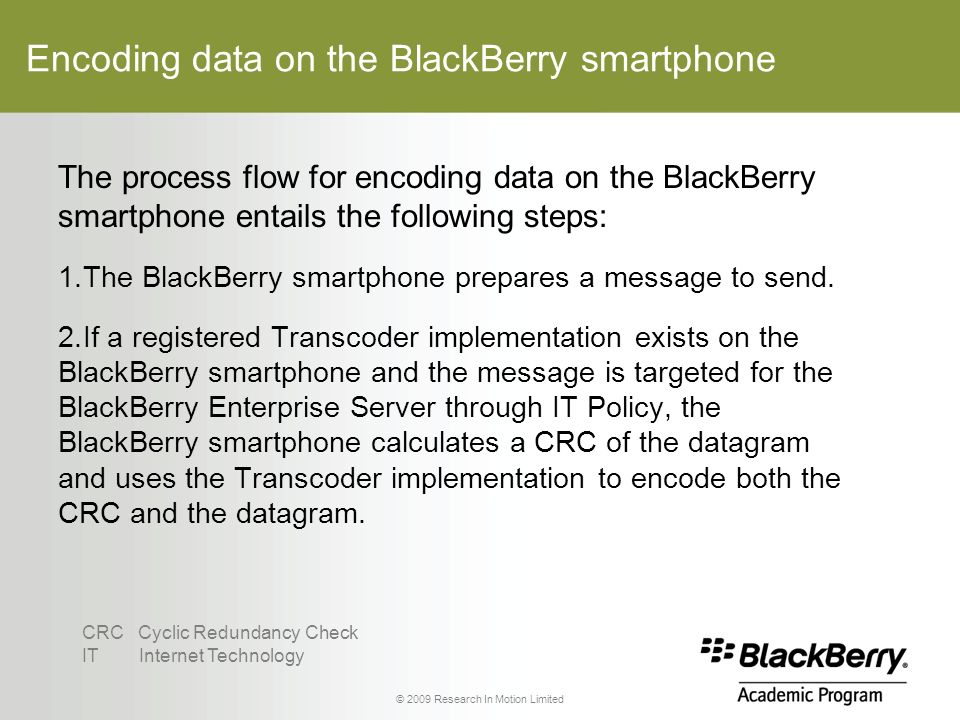 Encoding data on the BlackBerry smartphone

The process flow for encoding data on the BlackBerry smartphone entails the following steps:

1.The BlackBerry smartphone prepares a message to send.

2.If a registered Transcoder implementation exists on the BlackBerry smartphone and the message is targeted for the BlackBerry Enterprise Server through IT Policy, the BlackBerry smartphone calculates a CRC of the datagram and uses the Transcoder implementation to encode both the CRC and the datagram.

CRC Cyclic Redundancy Check
IT Internet Technology

© 2009 Research In Motion Limited

BlackBerry.
Academic Program